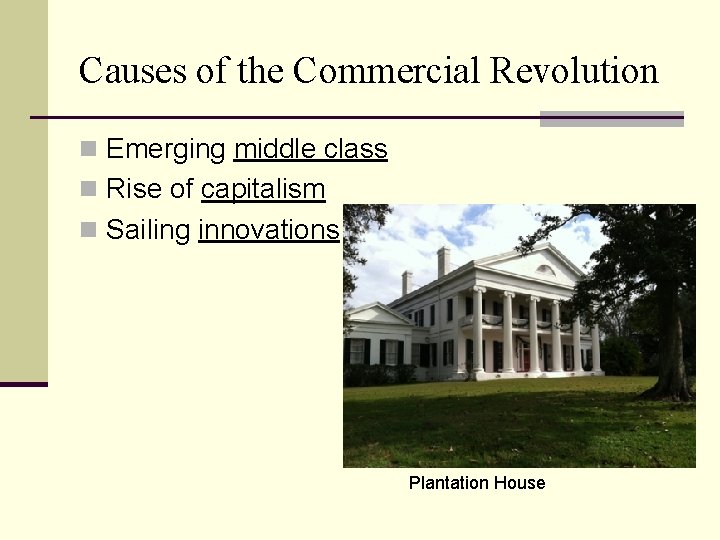 Causes of the Commercial Revolution

Emerging middle class
Rise of capitalism
Sailing innovations

Plantation House